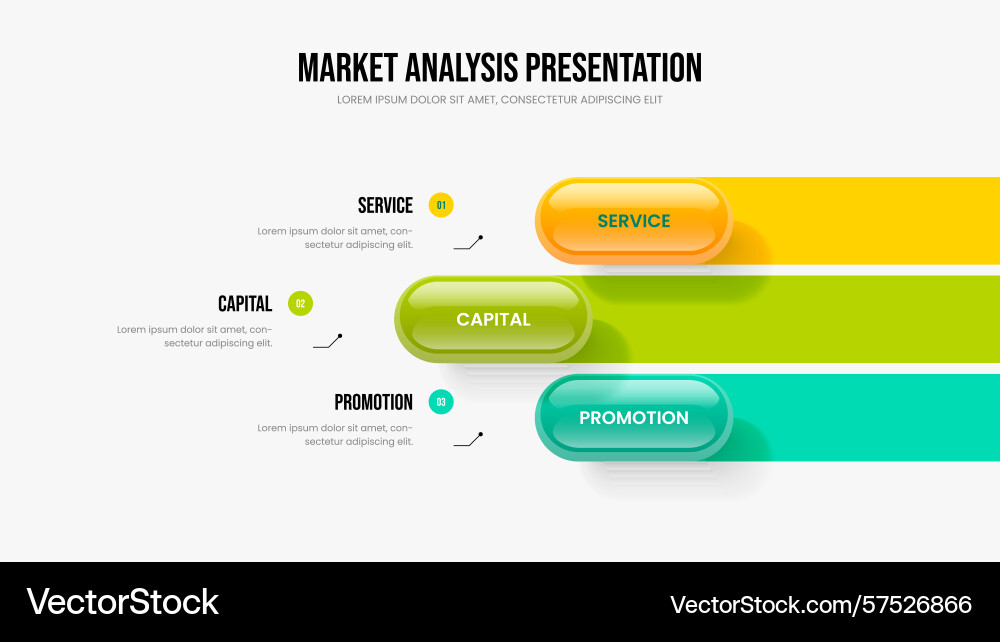 MARKET ANALYSIS PRESENTATION

LOREM IPSUM DOLOR SIT AMET, CONSECTETUR ADIPISCING ELIT

SERVICE 01

Lorem ipsum dolor sit amet, consectetur adipiscing elit.

SERVICE

CAPITAL 02

Lorem ipsum dolor sit amet, consectetur adipiscing elit.

CAPITAL

PROMOTION 03

Lorem ipsum dolor sit amet, consectetur adipiscing elit.

PROMOTION

VectorStock

VectorStock.com/57526866